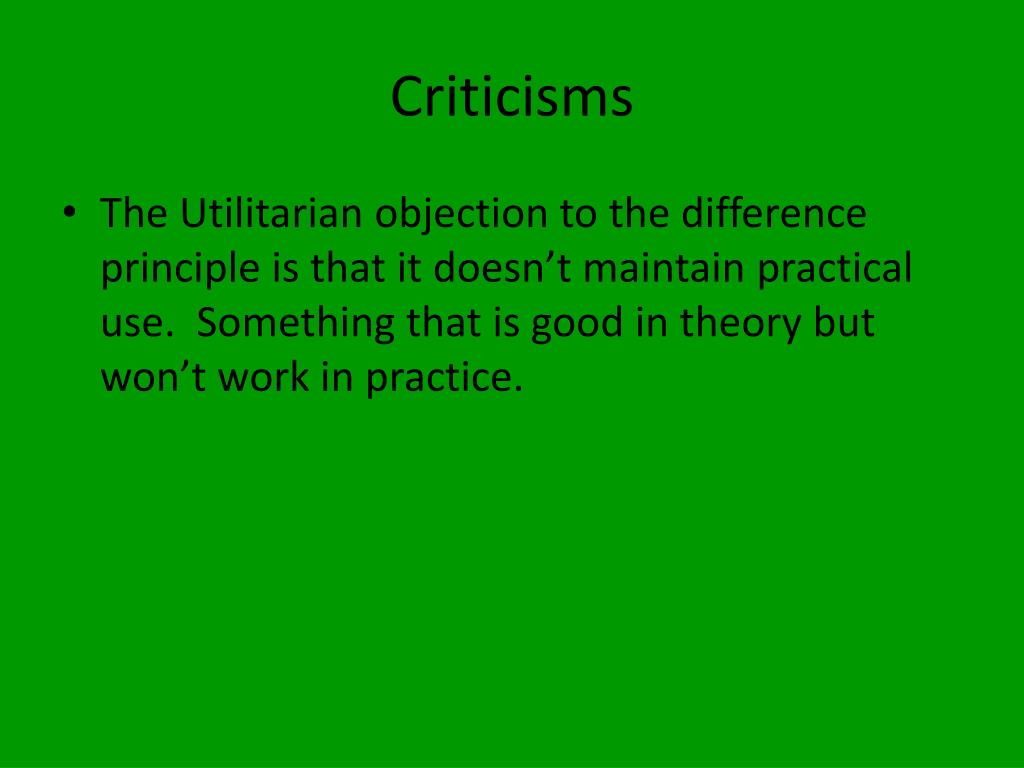 Criticisms

• The Utilitarian objection to the difference principle is that it doesn’t maintain practical use.  Something that is good in theory but won’t work in practice.